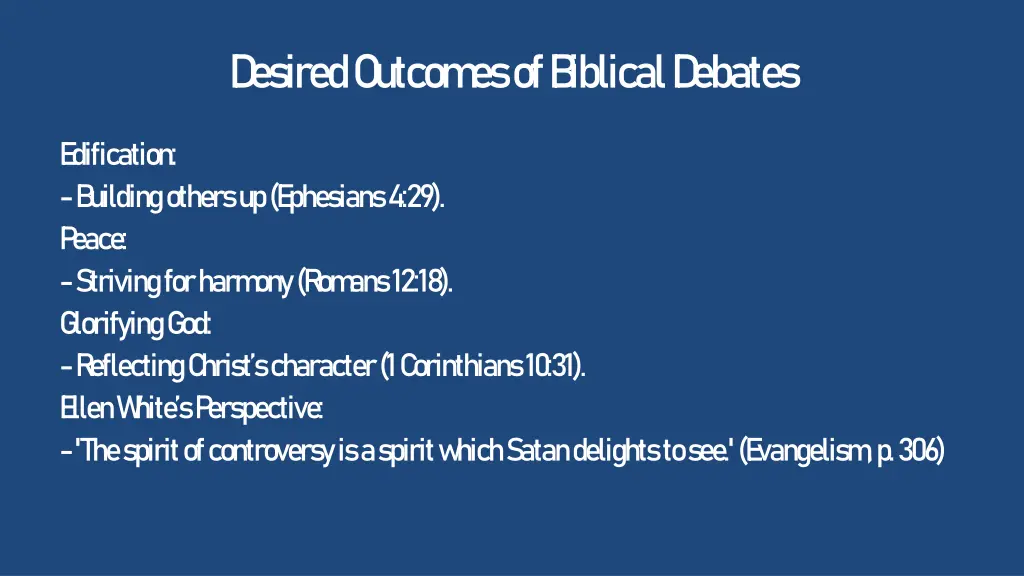 Desired Outcomes of Biblical Debates

Edification:
- Building others up (Ephesians 4:29).
Peace:
- Striving for harmony (Romans 12:18).
Glorifying God:
- Reflecting Christ's character (1 Corinthians 10:31).
Ellen White's Perspective:
- 'The spirit of controversy is a spirit which Satan delights to see.' (Evangelism, p. 306)